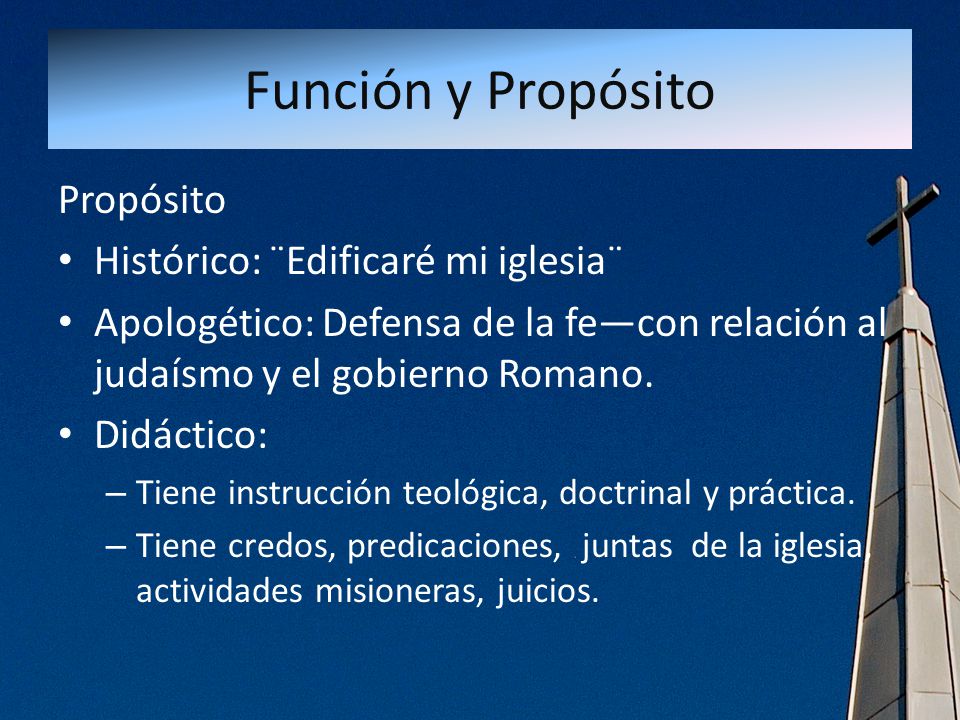 Función y Propósito

Propósito

• Histórico: ¨Edificaré mi iglesia¨
• Apologético: Defensa de la fe—con relación al judaísmo y el gobierno Romano.
• Didáctico:
  – Tiene instrucción teológica, doctrinal y práctica.
  – Tiene credos, predicaciones, juntas de la iglesia, actividades misioneras, juicios.